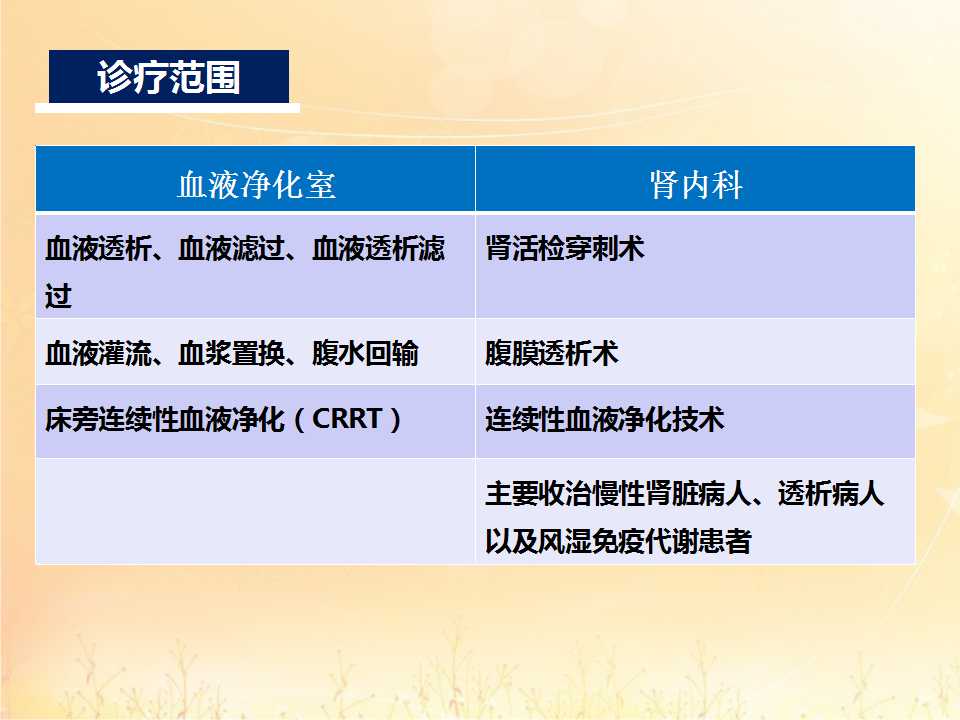 诊疗范围

| 血液净化室 | 肾内科 |
|---|---|
| 血液透析、血液滤过、血液透析滤过 | 肾活检穿刺术 |
| 血液灌流、血浆置换、腹水回输 | 腹膜透析术 |
| 床旁连续性血液净化（CRRT） | 连续性血液净化技术 |
| | 主要收治慢性肾脏病人、透析病人以及风湿免疫代谢患者 |